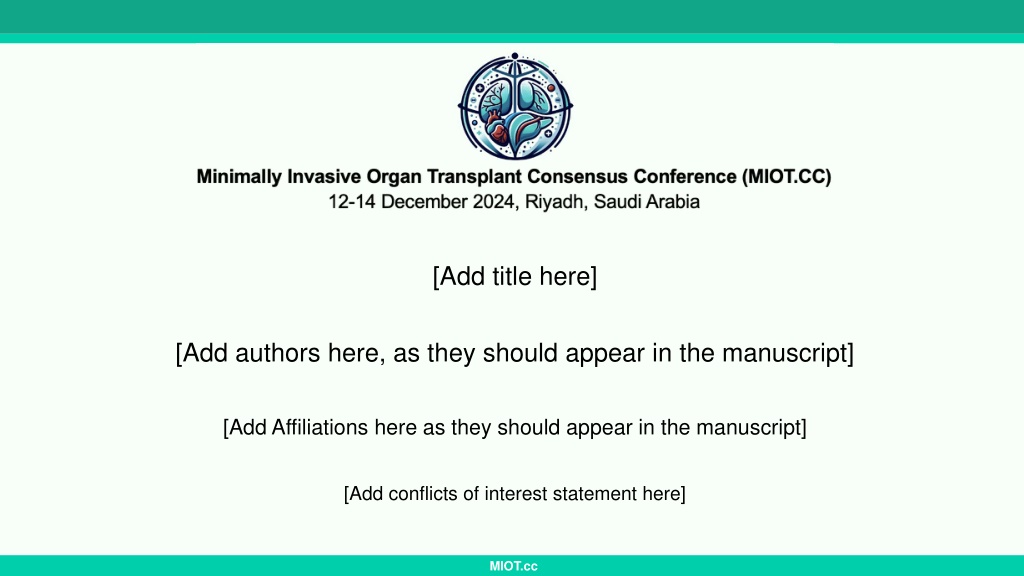 Minimally Invasive Organ Transplant Consensus Conference (MIOT.CC)
12-14 December 2024, Riyadh, Saudi Arabia

[Add title here]

[Add authors here, as they should appear in the manuscript]

[Add Affiliations here as they should appear in the manuscript]

[Add conflicts of interest statement here]

MIOT.cc